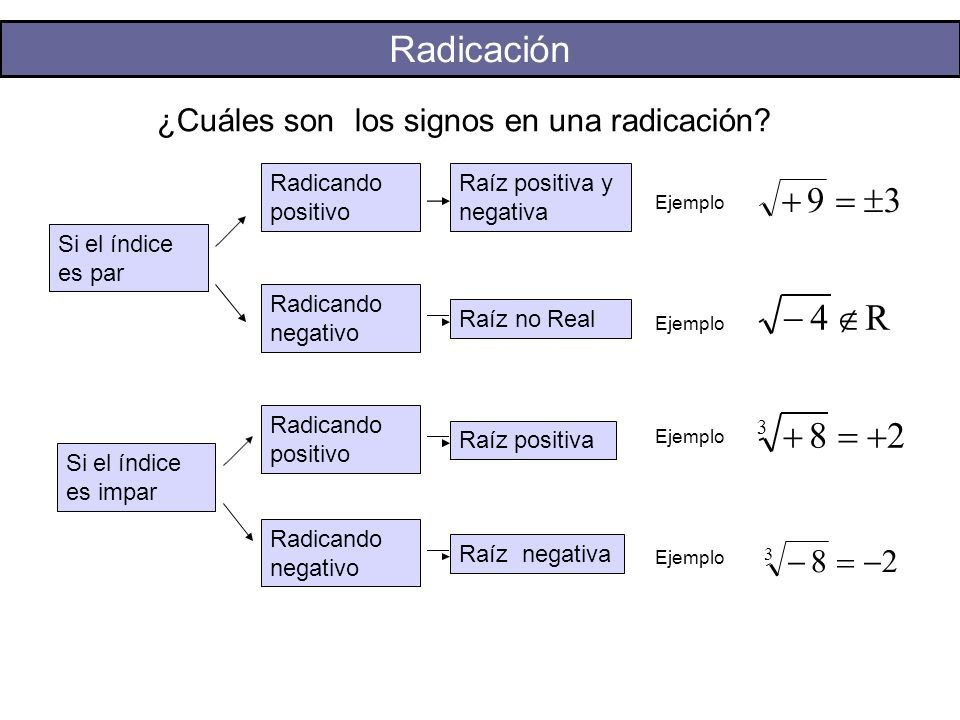 Radicación

¿Cuáles son los signos en una radicación?

Si el índice es par

Radicando positivo

Raíz positiva y negativa

Ejemplo $\sqrt{+9} = \pm 3$

Radicando negativo

Raíz no Real

Ejemplo $\sqrt{-4} \notin R$

Si el índice es impar

Radicando positivo

Raíz positiva

Ejemplo $\sqrt[3]{+8} = +2$

Radicando negativo

Raíz negativa

Ejemplo $\sqrt[3]{-8} = -2$